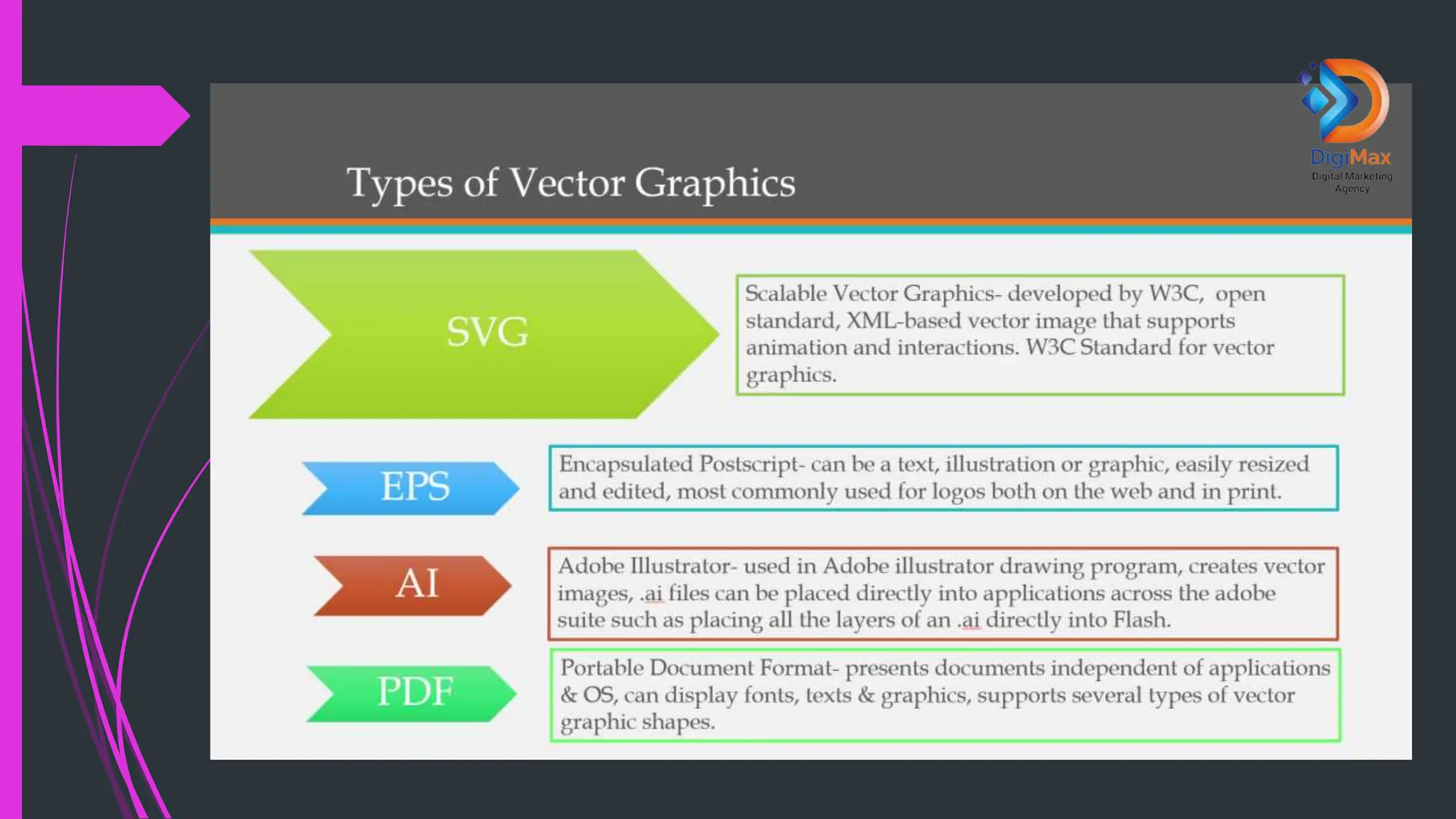 Types of Vector Graphics

DigiMax
Digital Marketing Agency

SVG

Scalable Vector Graphics- developed by W3C, open standard, XML-based vector image that supports animation and interactions. W3C Standard for vector graphics.

EPS

Encapsulated Postscript- can be a text, illustration or graphic, easily resized and edited, most commonly used for logos both on the web and in print.

AI

Adobe Illustrator- used in Adobe illustrator drawing program, creates vector images, .ai files can be placed directly into applications across the adobe suite such as placing all the layers of an .ai directly into Flash.

PDF

Portable Document Format- presents documents independent of applications & OS, can display fonts, texts & graphics, supports several types of vector graphic shapes.